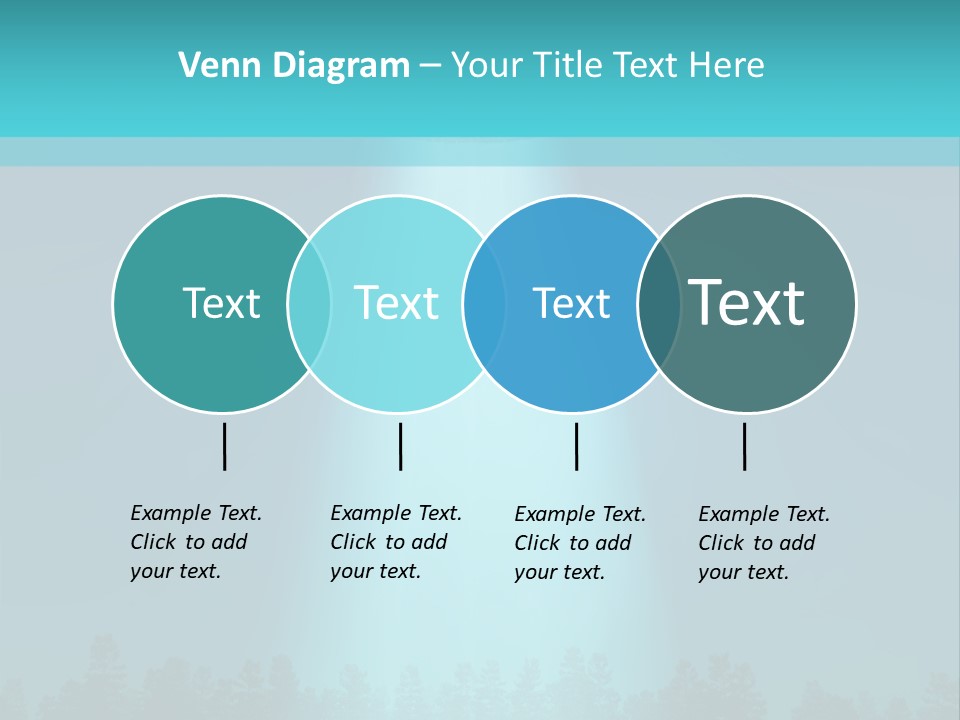 Venn Diagram – Your Title Text Here

Text

Text

Text

Text

Example Text. Click to add your text.

Example Text. Click to add your text.

Example Text. Click to add your text.

Example Text. Click to add your text.